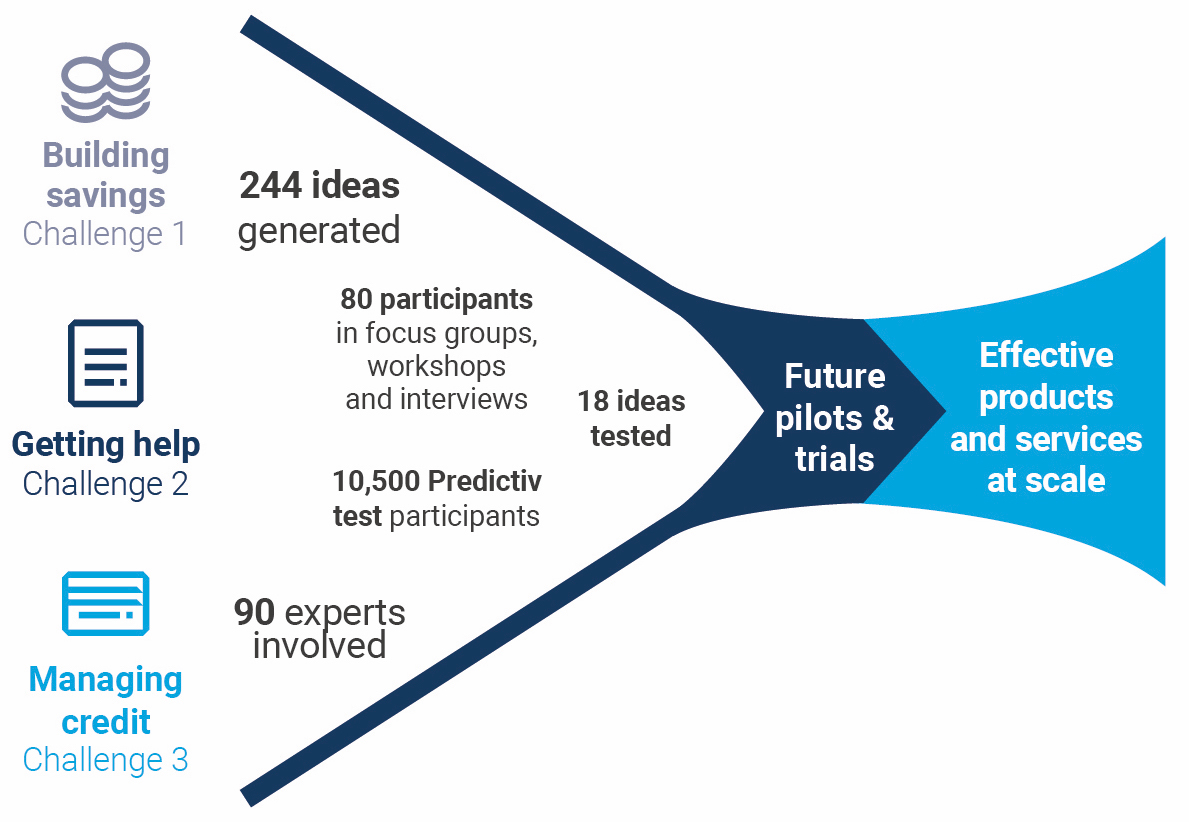 Building savings
Challenge 1

Getting help
Challenge 2

Managing credit
Challenge 3

244 ideas generated

80 participants in focus groups, workshops and interviews

10,500 Predictiv test participants

90 experts involved

18 ideas tested

Future pilots & trials

Effective products and services at scale